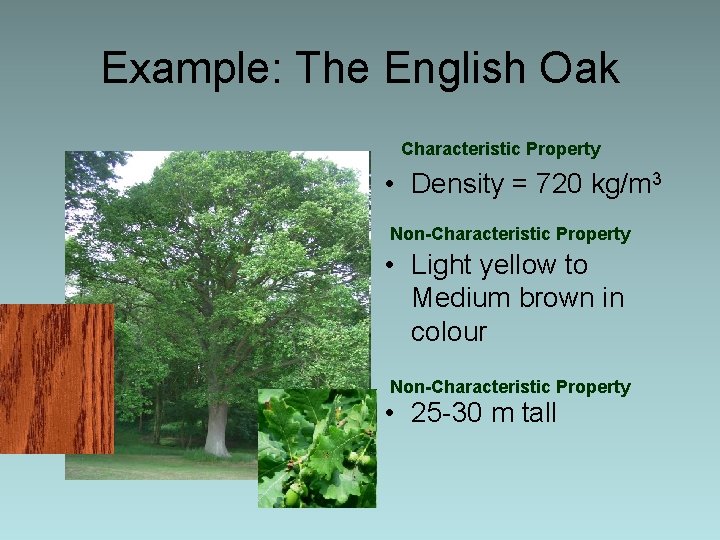 Example: The English Oak

Characteristic Property

• Density = 720 kg/m$^3$

Non-Characteristic Property

• Light yellow to Medium brown in colour

Non-Characteristic Property

• 25-30 m tall